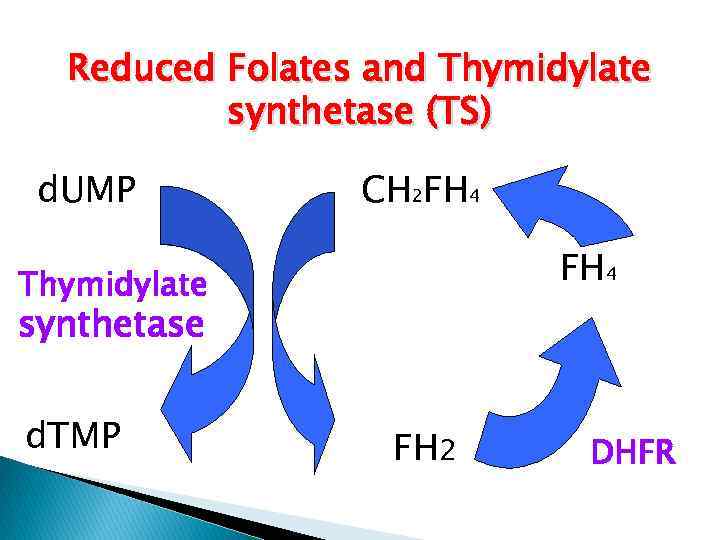 Reduced Folates and Thymidylate synthetase (TS)

dUMP

$CH_2FH_4$

$FH_4$

Thymidylate synthetase

dTMP

$FH_2$

DHFR